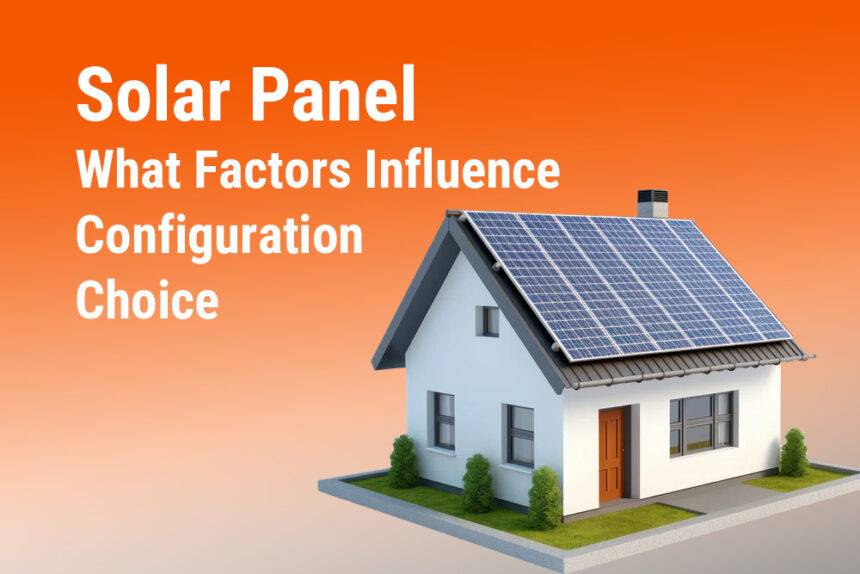 Solar Panel
What Factors Influence Configuration Choice